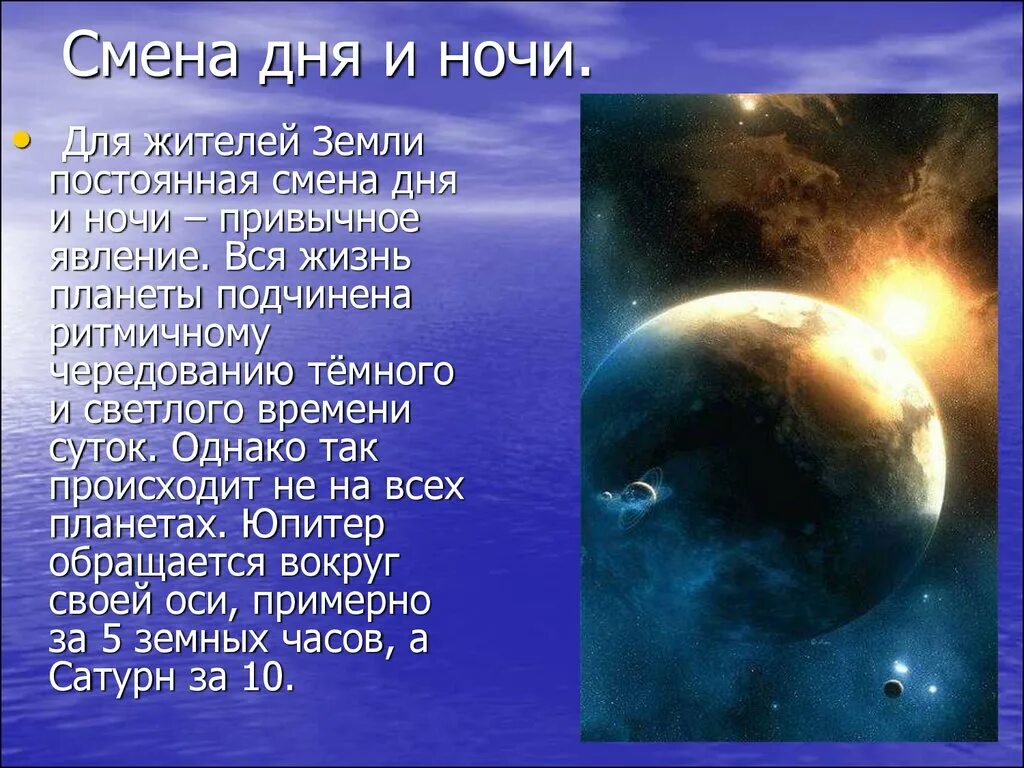 Смена дня и ночи.

• Для жителей Земли постоянная смена дня и ночи – привычное явление. Вся жизнь планеты подчинена ритмичному чередованию тёмного и светлого времени суток. Однако так происходит не на всех планетах. Юпитер обращается вокруг своей оси, примерно за 5 земных часов, а Сатурн за 10.